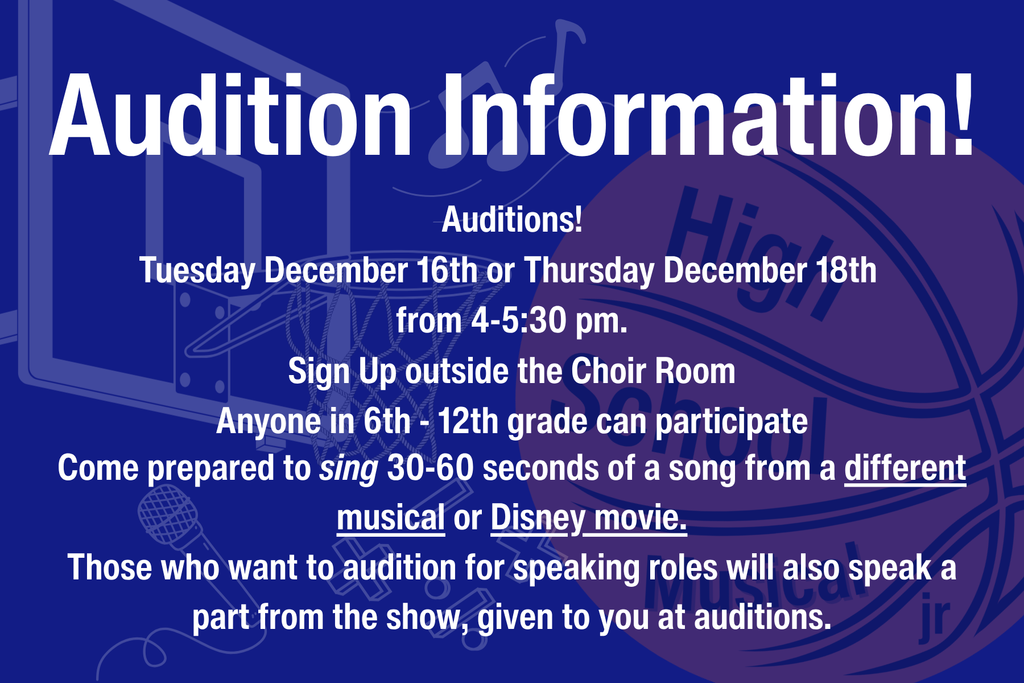 Audition Information!

Auditions!
Tuesday December 16th or Thursday December 18th
from 4-5:30 pm.
Sign Up outside the Choir Room
Anyone in 6th - 12th grade can participate
Come prepared to sing 30-60 seconds of a song from a different musical or Disney movie.
Those who want to audition for speaking roles will also speak a part from the show, given to you at auditions.

High School Musical jr